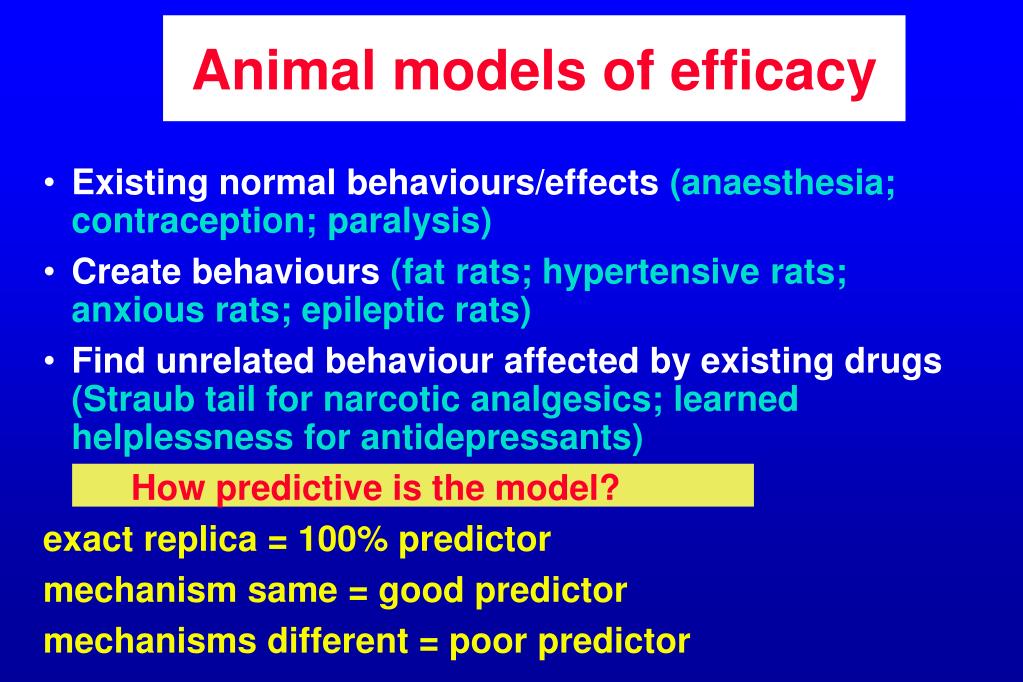 Animal models of efficacy

• Existing normal behaviours/effects (anaesthesia; contraception; paralysis)

• Create behaviours (fat rats; hypertensive rats; anxious rats; epileptic rats)

• Find unrelated behaviour affected by existing drugs (Straub tail for narcotic analgesics; learned helplessness for antidepressants)

How predictive is the model?

exact replica = 100% predictor

mechanism same = good predictor

mechanisms different = poor predictor